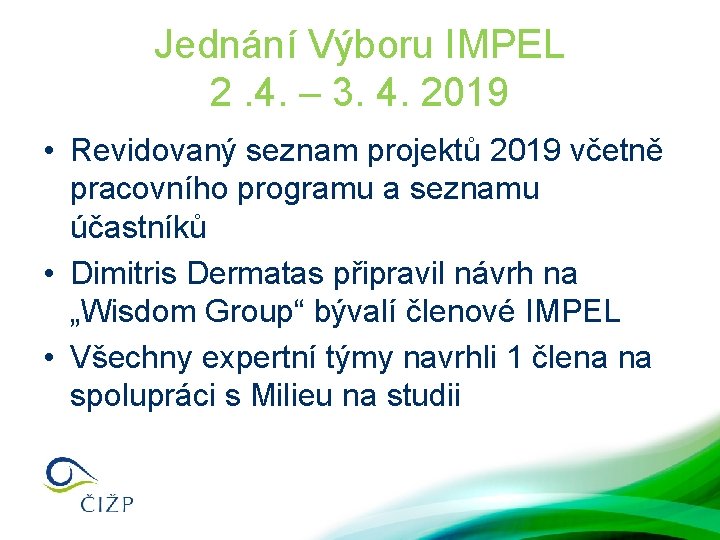 Jednání Výboru IMPEL
2 .4. – 3. 4. 2019

• Revidovaný seznam projektů 2019 včetně pracovního programu a seznamu účastníků
• Dimitris Dermatas připravil návrh na „Wisdom Group“ bývalí členové IMPEL
• Všechny expertní týmy navrhli 1 člena na spolupráci s Milieu na studii

ČIŽP